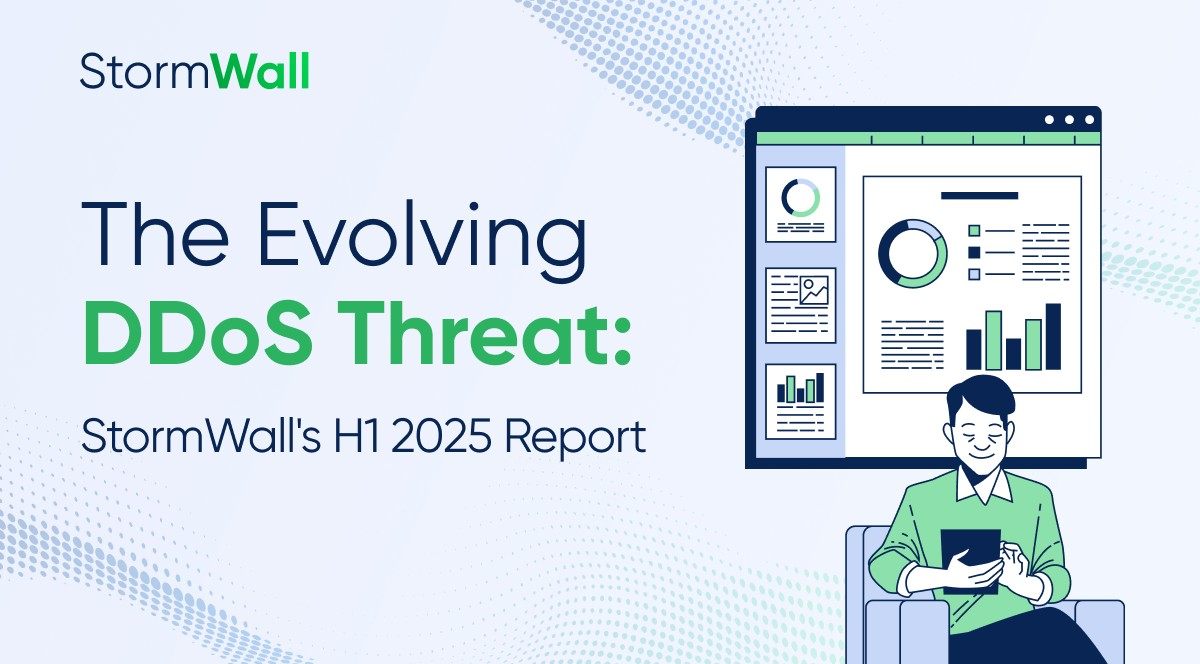 StormWall

The Evolving DDoS Threat:

StormWall's H1 2025 Report